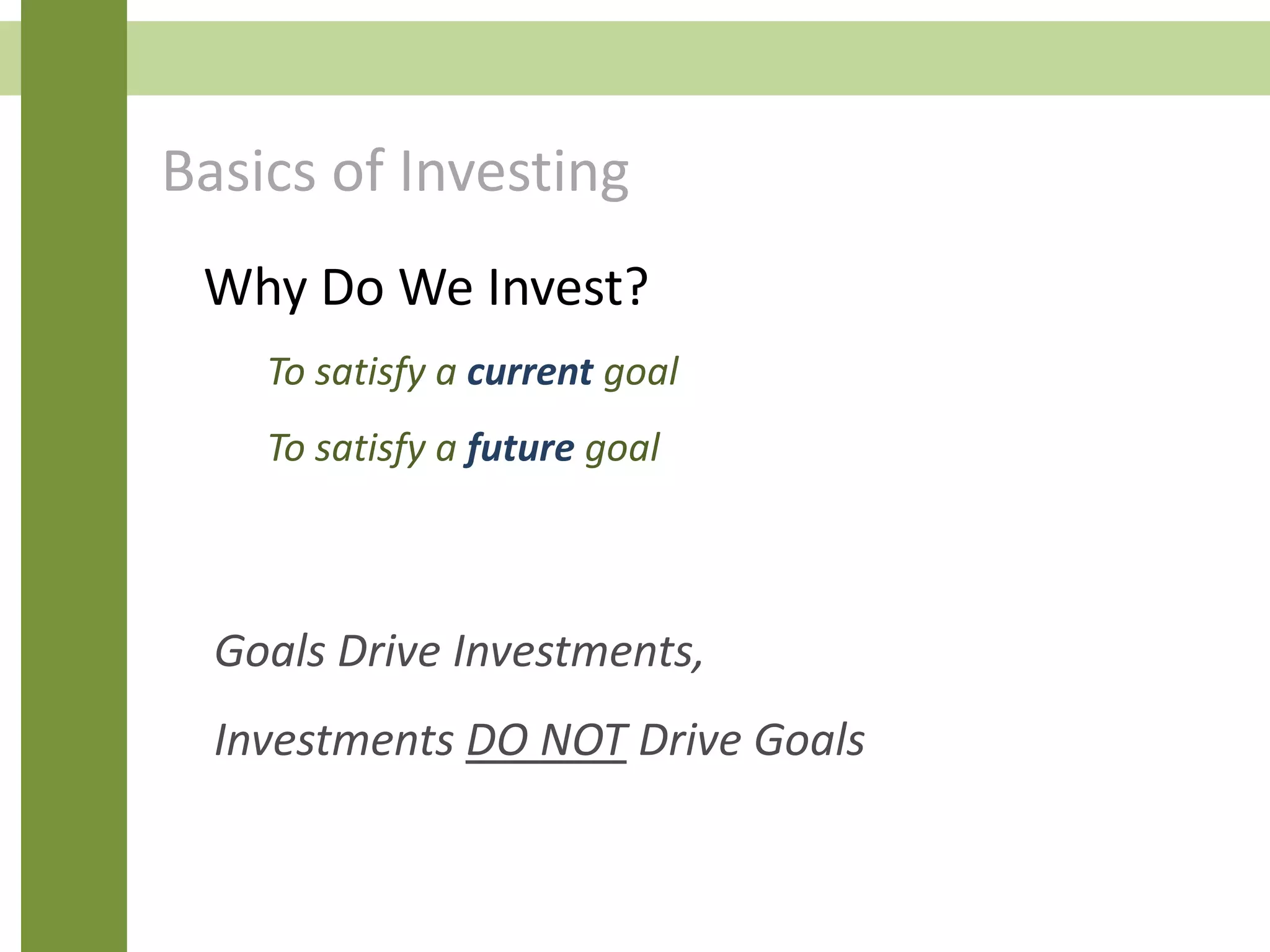 Basics of Investing

Why Do We Invest?

To satisfy a current goal

To satisfy a future goal

Goals Drive Investments,

Investments DO NOT Drive Goals